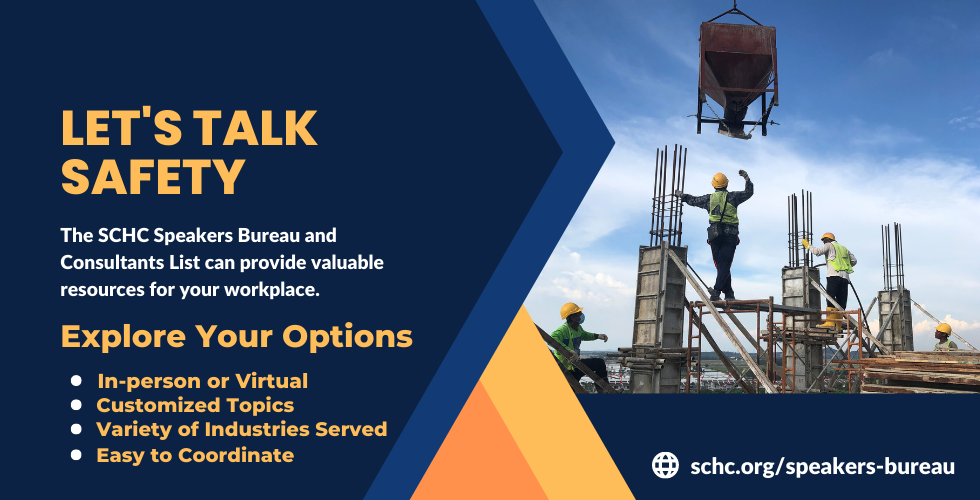 LET'S TALK SAFETY

The SCHC Speakers Bureau and Consultants List can provide valuable resources for your workplace.

Explore Your Options

- In-person or Virtual
- Customized Topics
- Variety of Industries Served
- Easy to Coordinate

schc.org/speakers-bureau